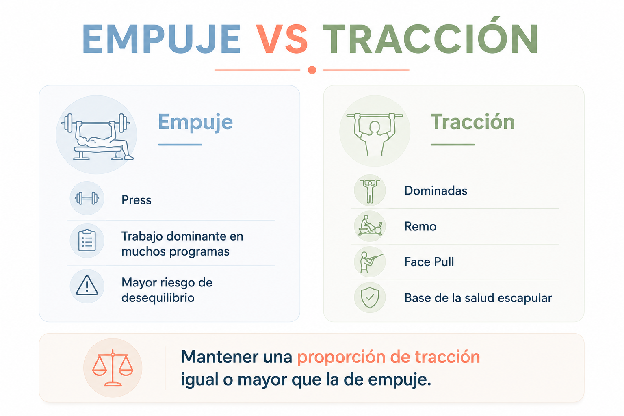 EMPUJE VS TRACCIÓN

Empuje

Press

Trabajo dominante en muchos programas

Mayor riesgo de desequilibrio

Tracción

Dominadas

Remo

Face Pull

Base de la salud escapular

Mantener una proporción de tracción igual o mayor que la de empuje.